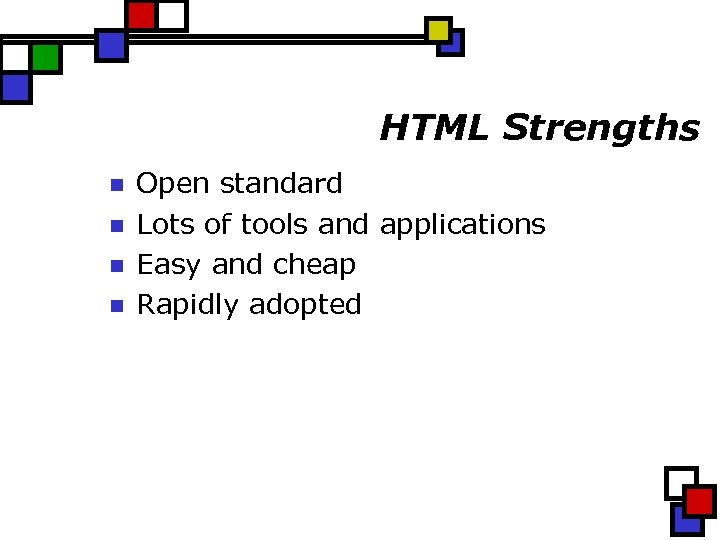 HTML Strengths

- Open standard
- Lots of tools and applications
- Easy and cheap
- Rapidly adopted